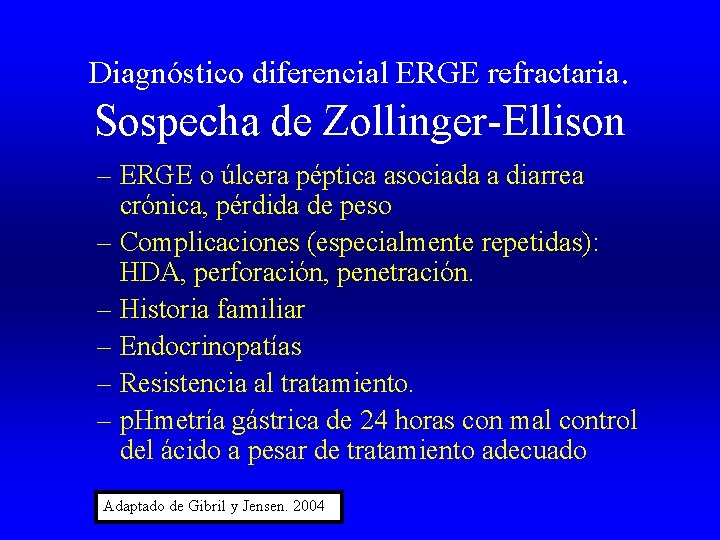 Diagnóstico diferencial ERGE refractaria.

Sospecha de Zollinger-Ellison

– ERGE o úlcera péptica asociada a diarrea crónica, pérdida de peso
– Complicaciones (especialmente repetidas): HDA, perforación, penetración.
– Historia familiar
– Endocrinopatías
– Resistencia al tratamiento.
– pHmetría gástrica de 24 horas con mal control del ácido a pesar de tratamiento adecuado

Adaptado de Gibril y Jensen. 2004